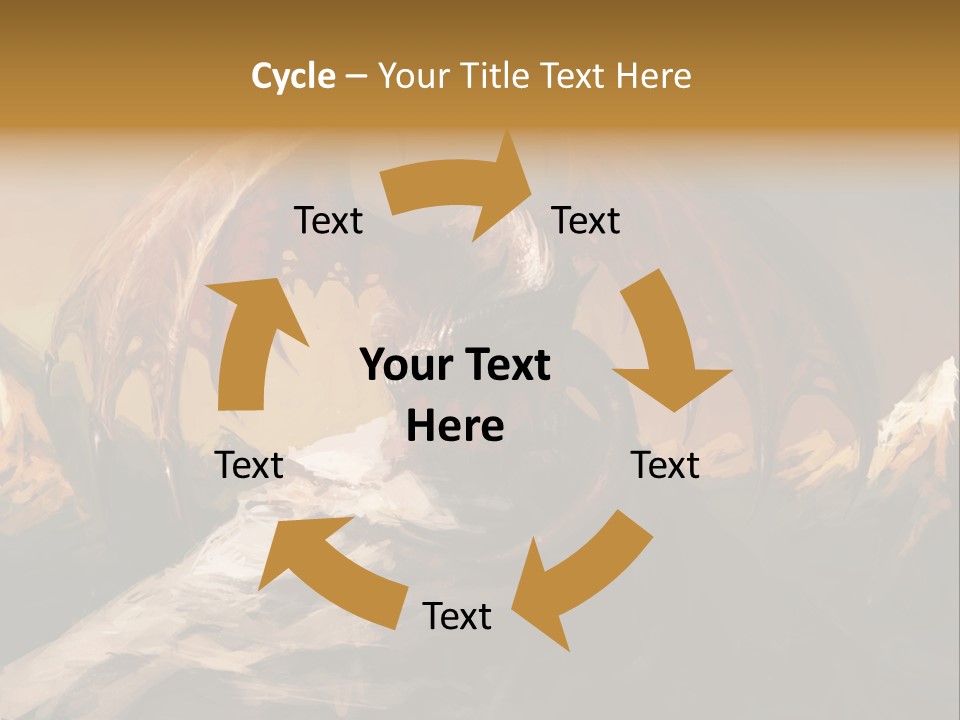 Cycle – Your Title Text Here

Text

Text

Your Text Here

Text

Text

Text